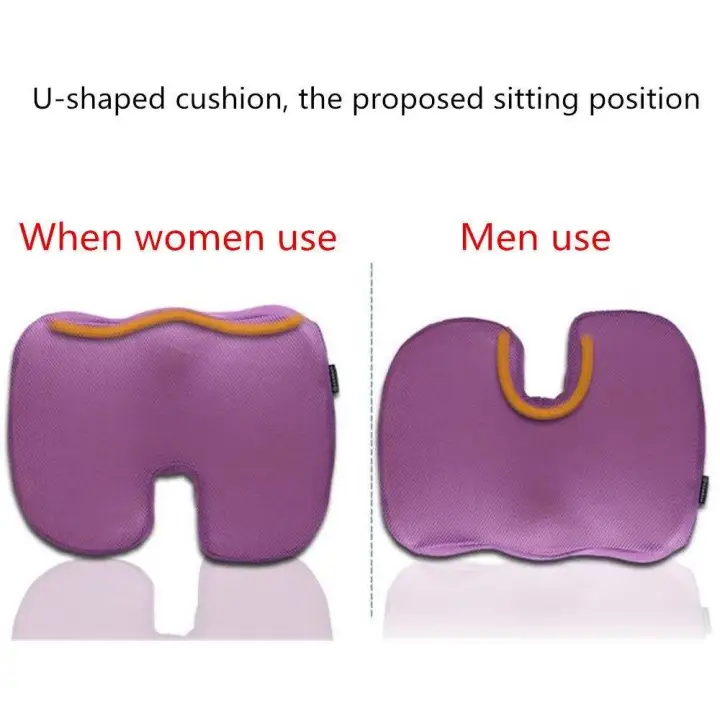 U-shaped cushion, the proposed sitting position

When women use

Men use